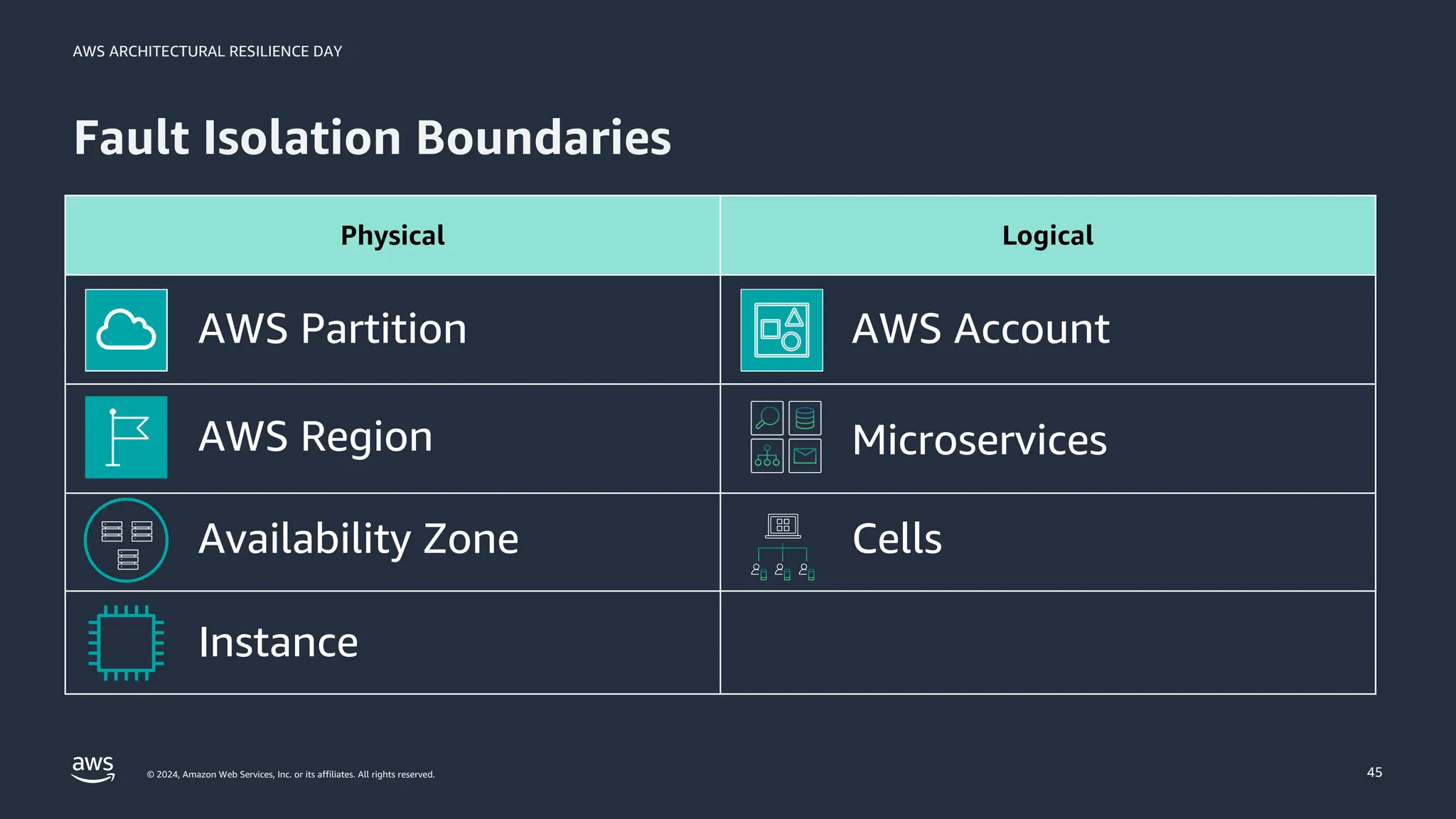 AWS ARCHITECTURAL RESILIENCE DAY

Fault Isolation Boundaries

| Physical | Logical |
|---|---|
| AWS Partition | AWS Account |
| AWS Region | Microservices |
| Availability Zone | Cells |
| Instance | |

aws

© 2024, Amazon Web Services, Inc. or its affiliates. All rights reserved.

45